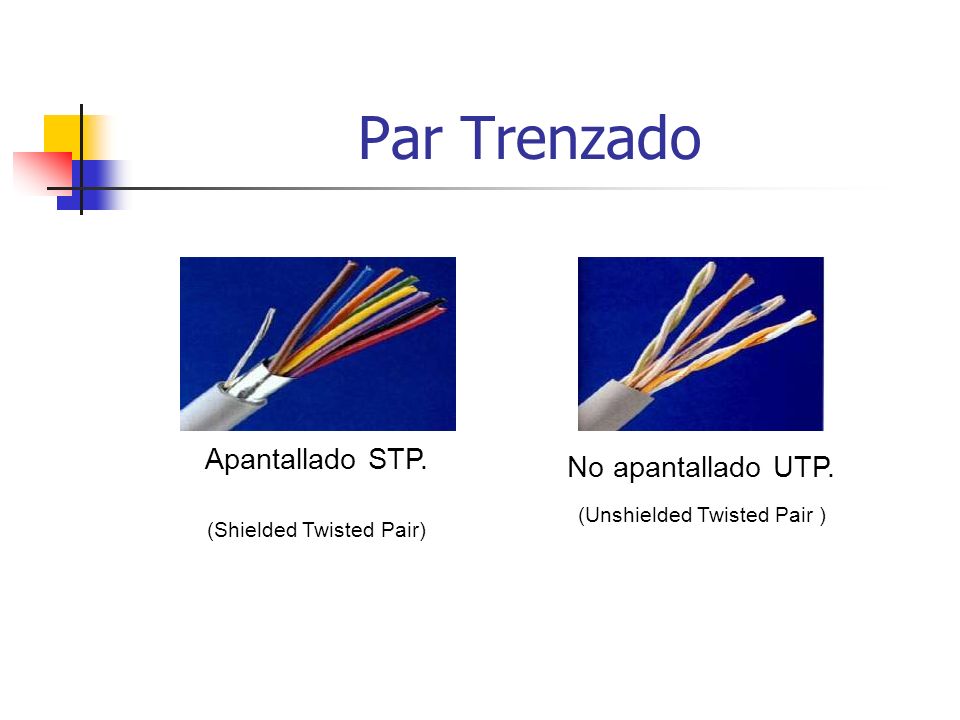 Par Trenzado

Apantallado STP.

(Shielded Twisted Pair)

No apantallado UTP.

(Unshielded Twisted Pair )